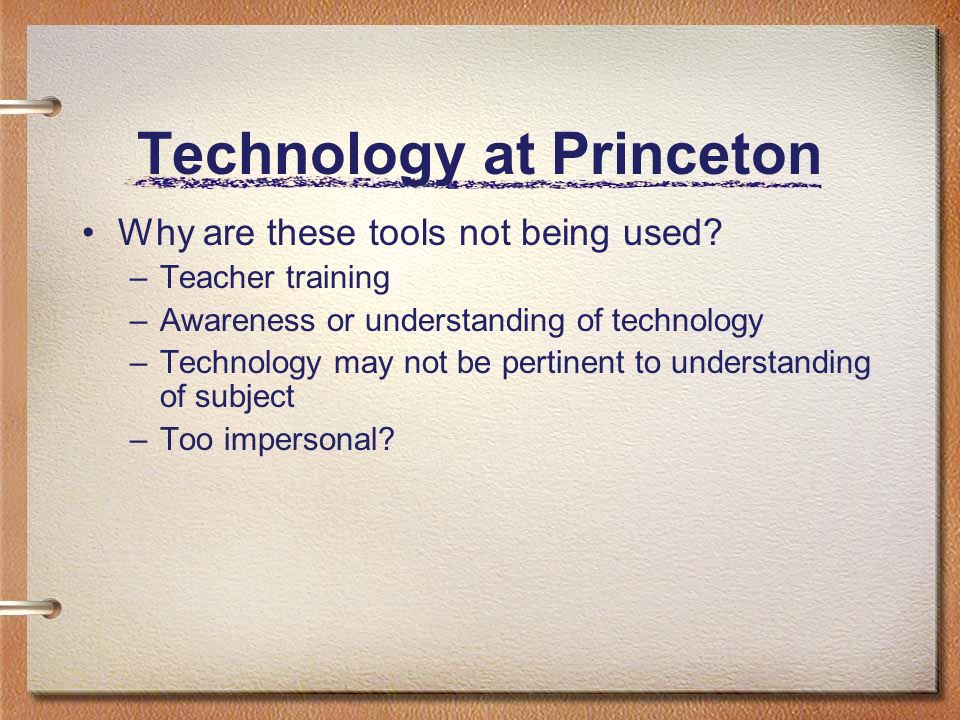 Technology at Princeton

• Why are these tools not being used?
– Teacher training
– Awareness or understanding of technology
– Technology may not be pertinent to understanding of subject
– Too impersonal?